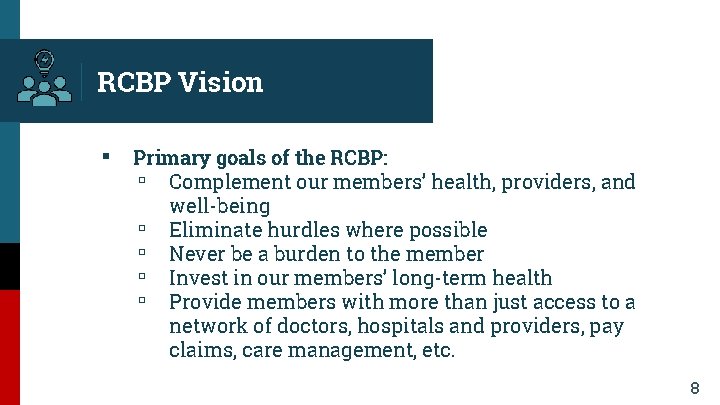 RCBP Vision

▪ Primary goals of the RCBP:
▫ Complement our members' health, providers, and well-being
▫ Eliminate hurdles where possible
▫ Never be a burden to the member
▫ Invest in our members' long-term health
▫ Provide members with more than just access to a network of doctors, hospitals and providers, pay claims, care management, etc.

8